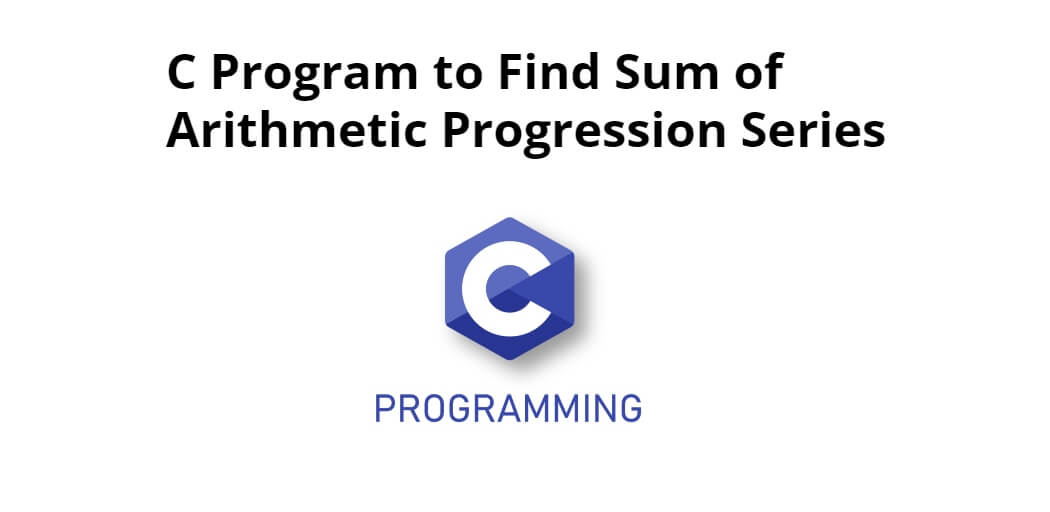 C Program to Find Sum of Arithmetic Progression Series

C

PROGRAMMING